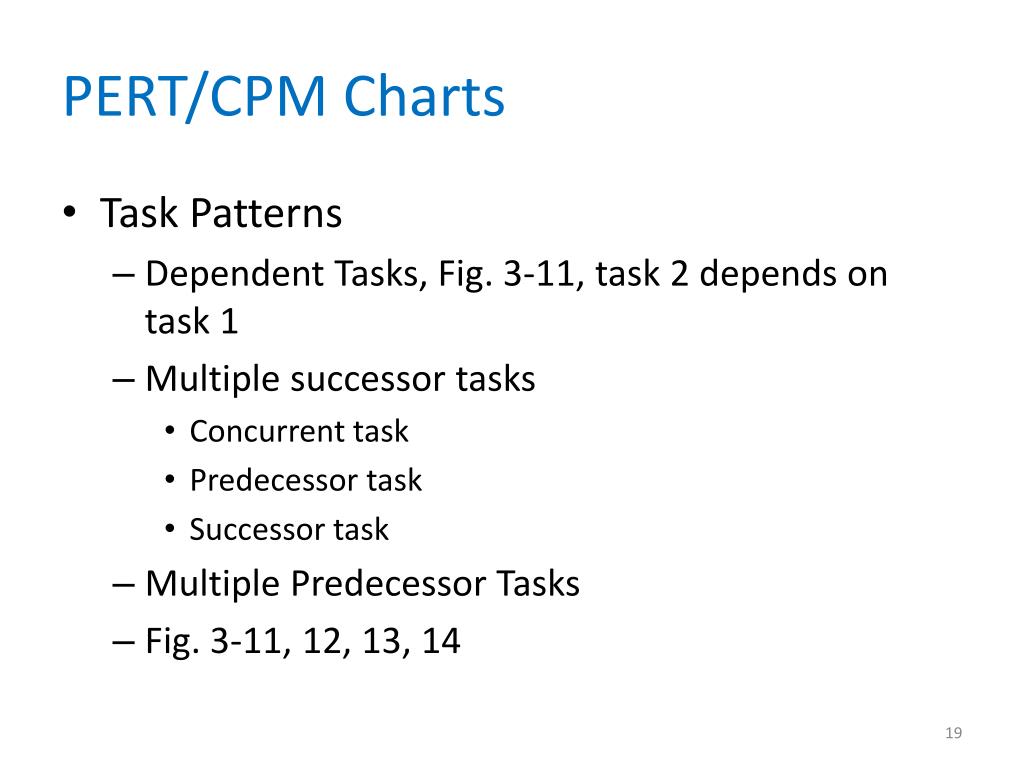 PERT/CPM Charts

• Task Patterns
– Dependent Tasks, Fig. 3-11, task 2 depends on task 1
– Multiple successor tasks
• Concurrent task
• Predecessor task
• Successor task
– Multiple Predecessor Tasks
– Fig. 3-11, 12, 13, 14

19